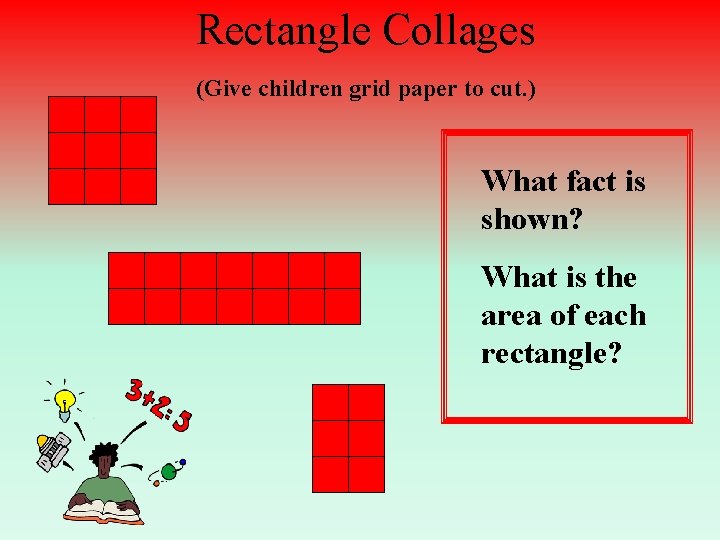 Rectangle Collages

(Give children grid paper to cut.)

What fact is shown?

What is the area of each rectangle?

3+2=5